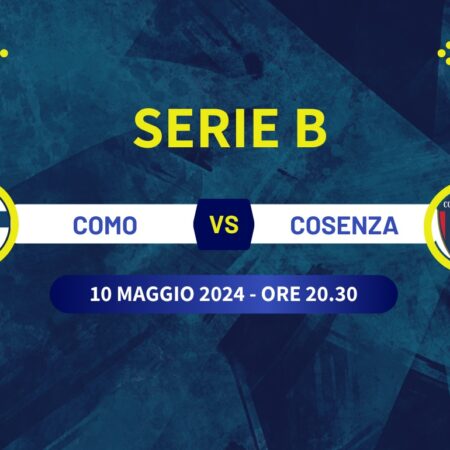 SERIE B

COMO VS COSENZA

10 MAGGIO 2024 - ORE 20.30